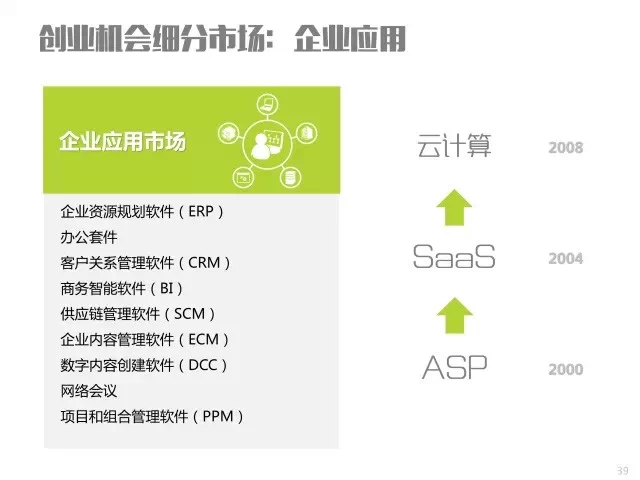 创业机会细分市场：企业应用

企业应用市场

企业资源规划软件（ERP）
办公套件
客户关系管理软件（CRM）
商务智能软件（BI）
供应链管理软件（SCM）
企业内容管理软件（ECM）
数字内容创建软件（DCC）
网络会议
项目和组合管理软件（PPM）

云计算 2008

SaaS 2004

ASP 2000

39